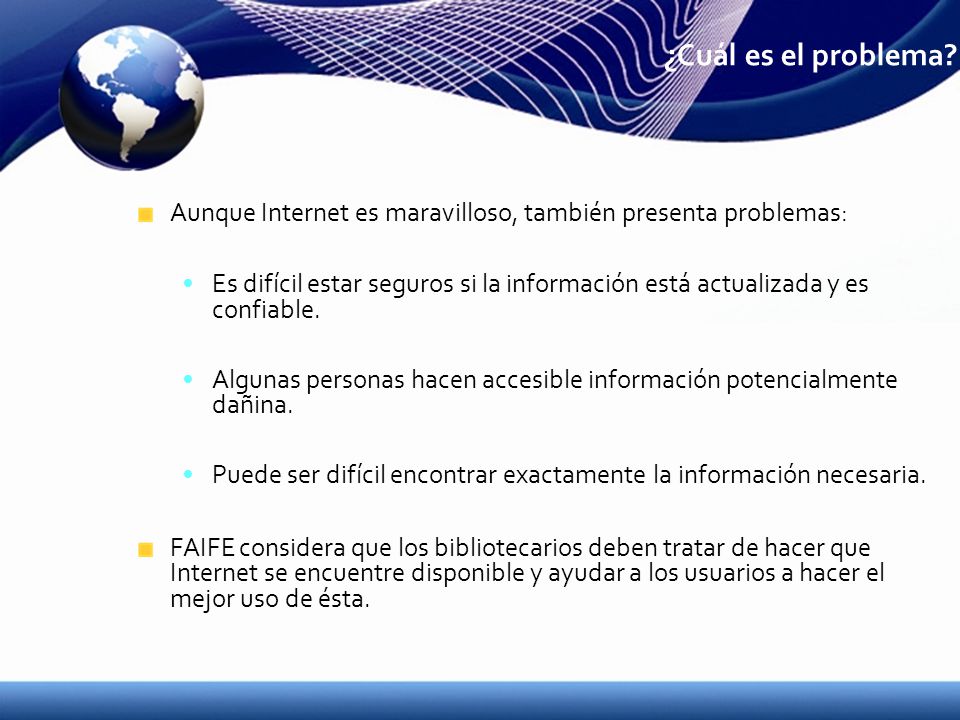 ¿Cuál es el problema?

Aunque Internet es maravilloso, también presenta problemas:

Es difícil estar seguros si la información está actualizada y es confiable.

Algunas personas hacen accesible información potencialmente dañina.

Puede ser difícil encontrar exactamente la información necesaria.

FAIFE considera que los bibliotecarios deben tratar de hacer que Internet se encuentre disponible y ayudar a los usuarios a hacer el mejor uso de ésta.